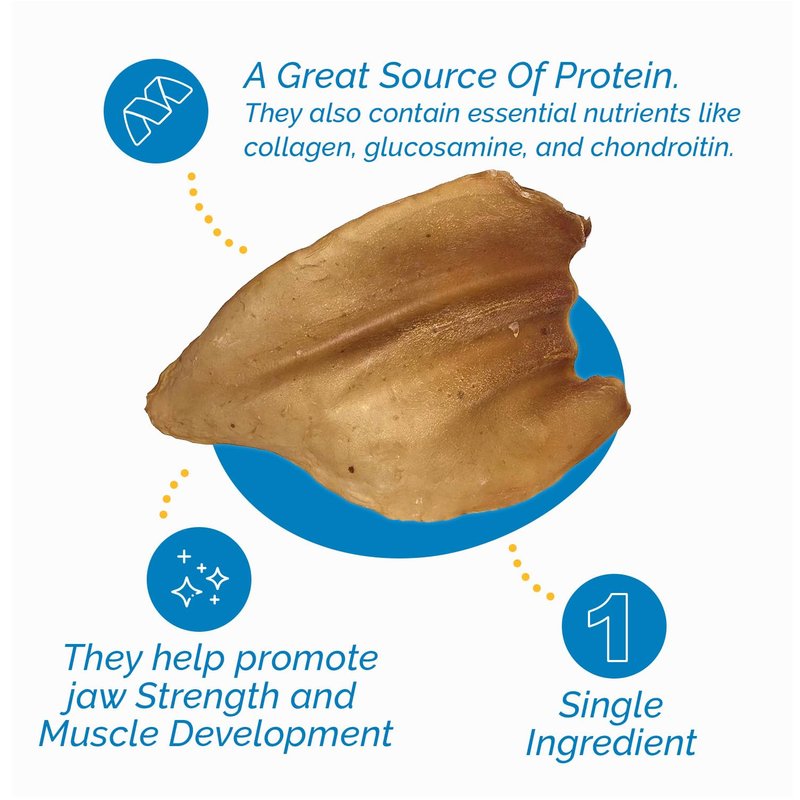 A Great Source Of Protein.
They also contain essential nutrients like collagen, glucosamine, and chondroitin.

They help promote jaw Strength and Muscle Development

1

Single Ingredient